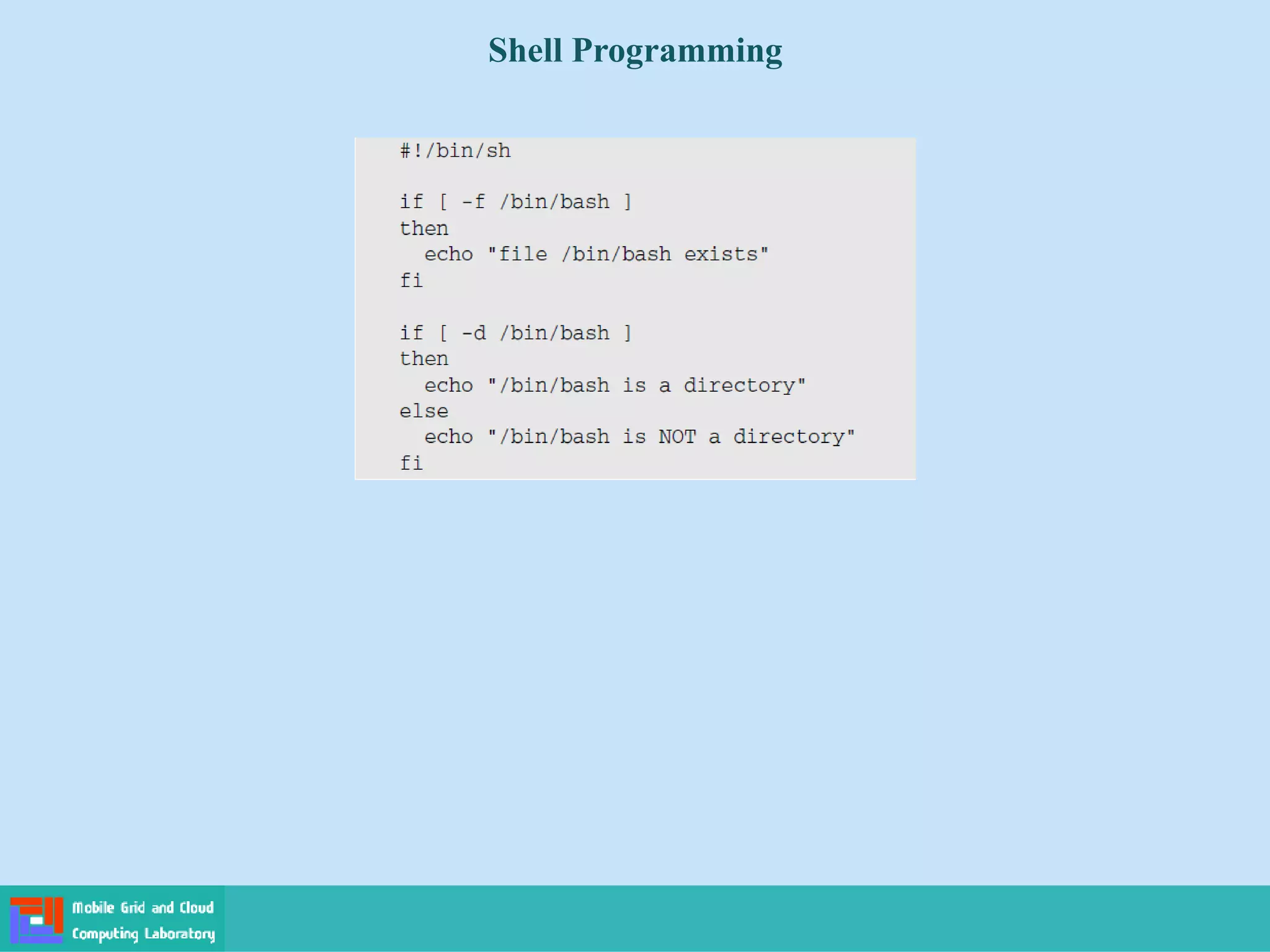 Shell Programming

#!/bin/sh

if [ -f /bin/bash ]
then
  echo "file /bin/bash exists"
fi

if [ -d /bin/bash ]
then
  echo "/bin/bash is a directory"
else
  echo "/bin/bash is NOT a directory"
fi

Mobile Grid and Cloud Computing Laboratory